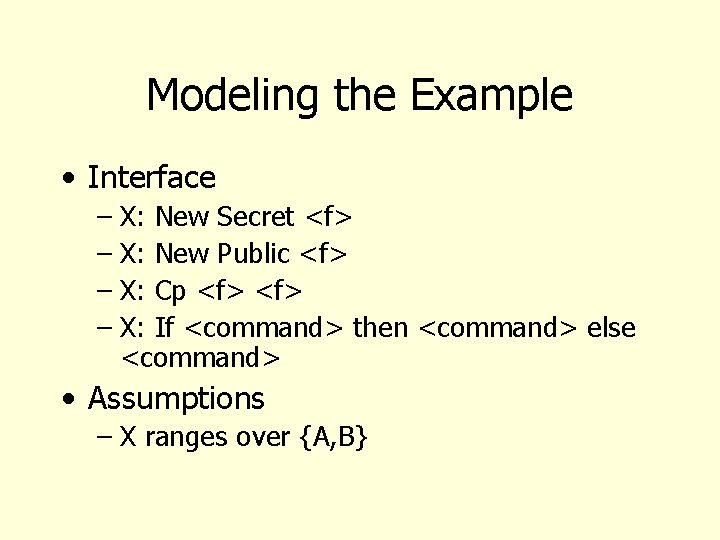 Modeling the Example

• Interface
– X: New Secret <f>
– X: New Public <f>
– X: Cp <f> <f>
– X: If <command> then <command> else <command>

• Assumptions
– X ranges over {A,B}